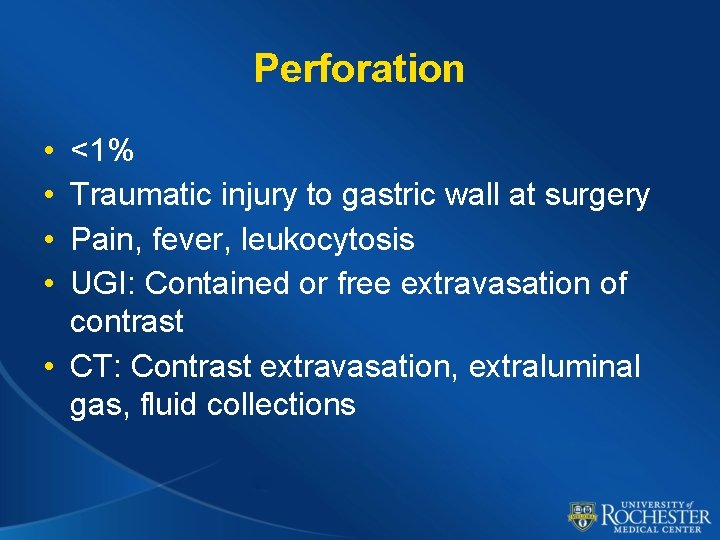 Perforation

• <1%
• Traumatic injury to gastric wall at surgery
• Pain, fever, leukocytosis
• UGI: Contained or free extravasation of contrast
• CT: Contrast extravasation, extraluminal gas, fluid collections

UNIVERSITY of ROCHESTER MEDICAL CENTER